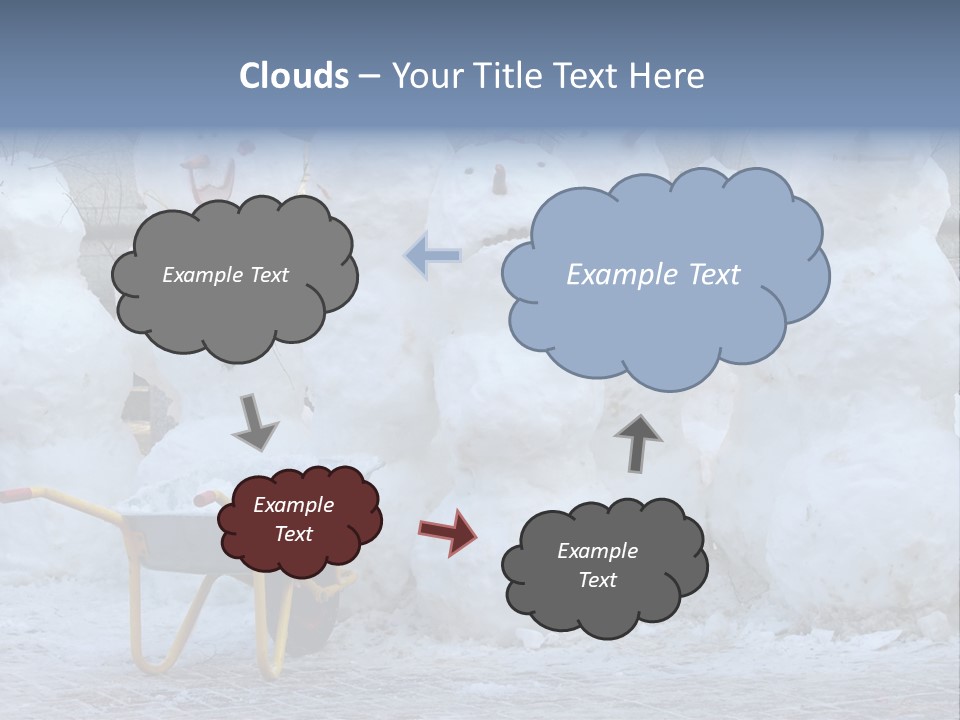 Clouds – Your Title Text Here

Example Text

Example Text

Example Text

Example Text